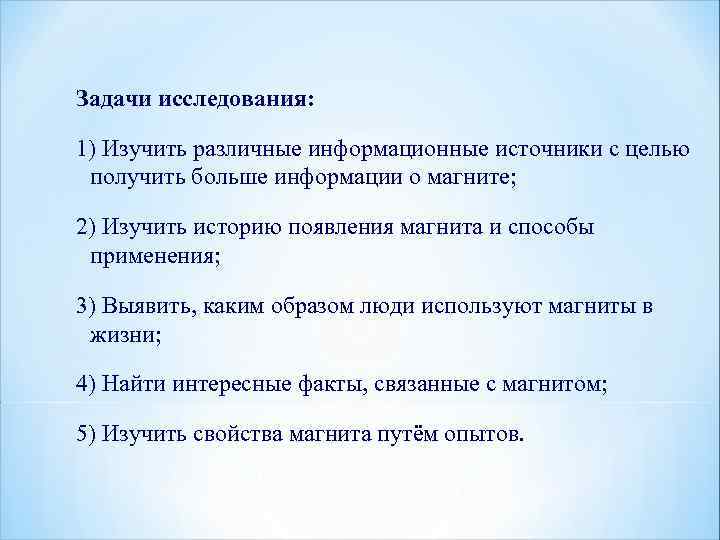 Задачи исследования:

1) Изучить различные информационные источники с целью получить больше информации о магните;

2) Изучить историю появления магнита и способы применения;

3) Выявить, каким образом люди используют магниты в жизни;

4) Найти интересные факты, связанные с магнитом;

5) Изучить свойства магнита путём опытов.